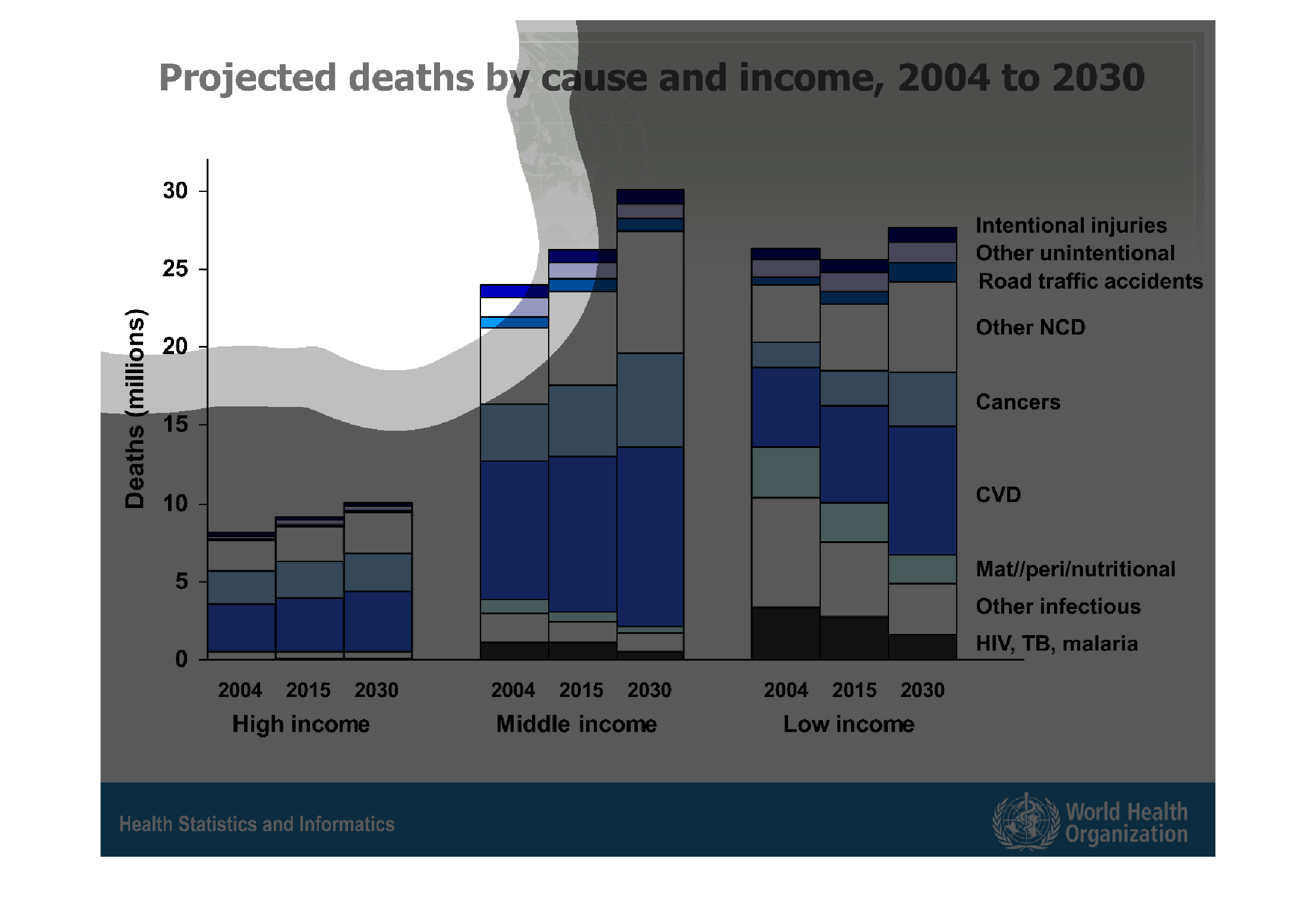 Projected deaths by cause and income, 2004 to 2030

Deaths (millions)

30
25
20
15
10
5
0

Intentional injuries
Other unintentional
Road traffic accidents
Other NCD
Cancers
CVD
Mat//peri/nutritional
Other infectious
HIV, TB, malaria

2004 2015 2030
High income

2004 2015 2030
Middle income

2004 2015 2030
Low income

Health Statistics and Informatics

World Health Organization